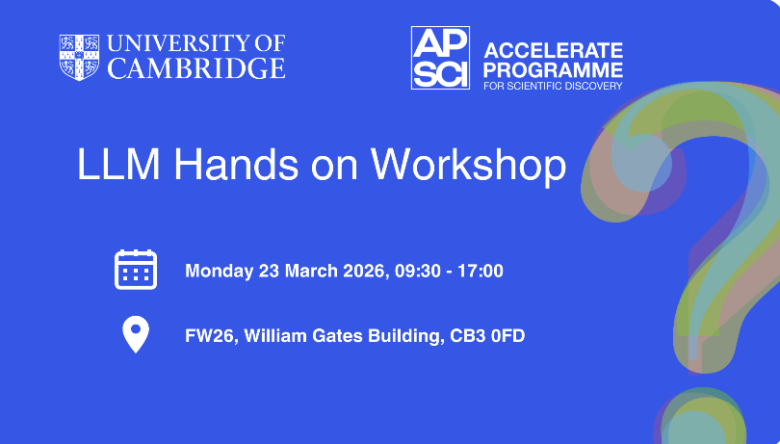 UNIVERSITY OF CAMBRIDGE

AP SCI

ACCELERATE PROGRAMME FOR SCIENTIFIC DISCOVERY

LLM Hands on Workshop

Monday 23 March 2026, 09:30 - 17:00

FW26, William Gates Building, CB3 0FD